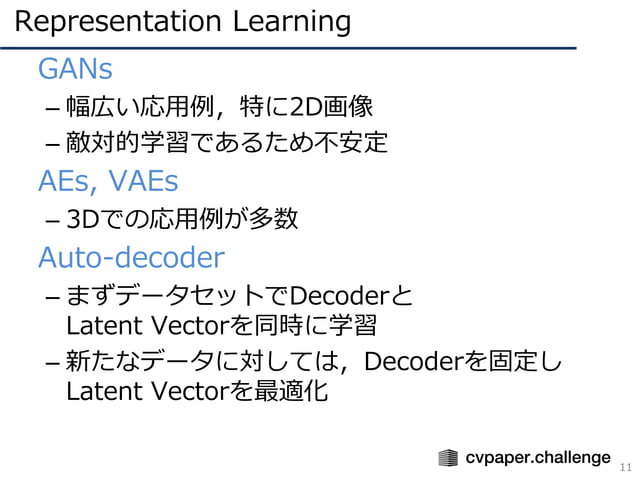 Representation Learning

GANs

– 幅広い応用例，特に2D画像

– 敵対的学習であるため不安定

AEs, VAEs

– 3Dでの応用例が多数

Auto-decoder

– まずデータセットでDecoderと Latent Vectorを同時に学習

– 新たなデータに対しては，Decoderを固定し Latent Vectorを最適化

cvpaper.challenge

11